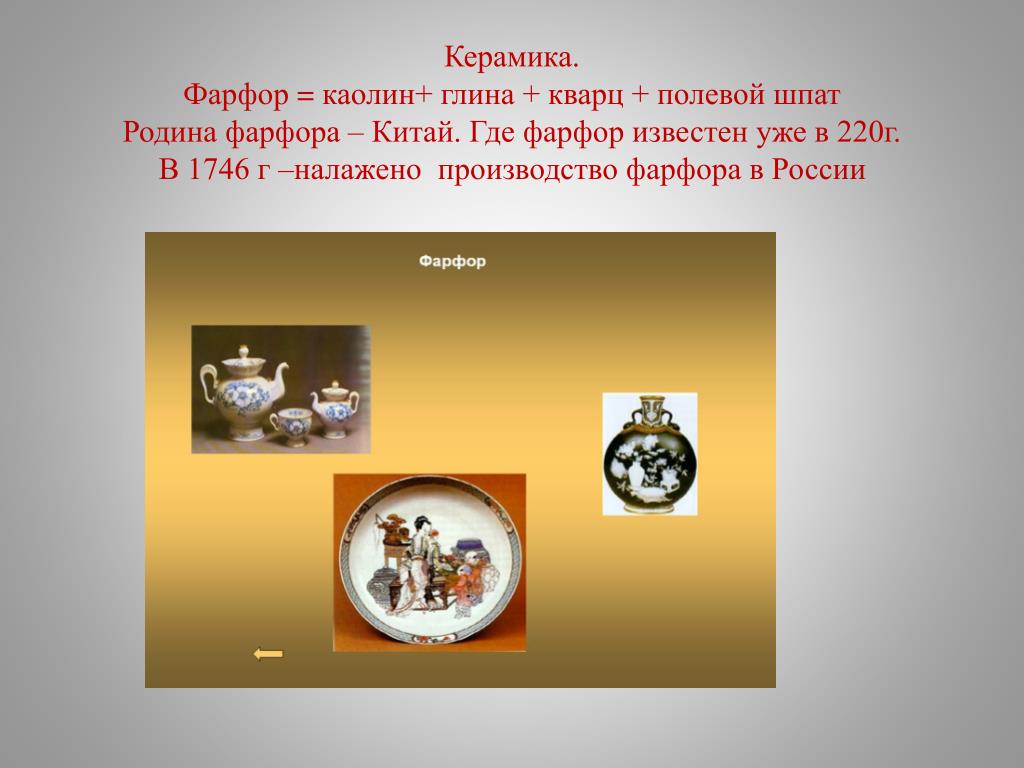 Керамика.
Фарфор = каолин+ глина + кварц + полевой шпат
Родина фарфора – Китай. Где фарфор известен уже в 220г.
В 1746 г –налажено производство фарфора в России

Фарфор